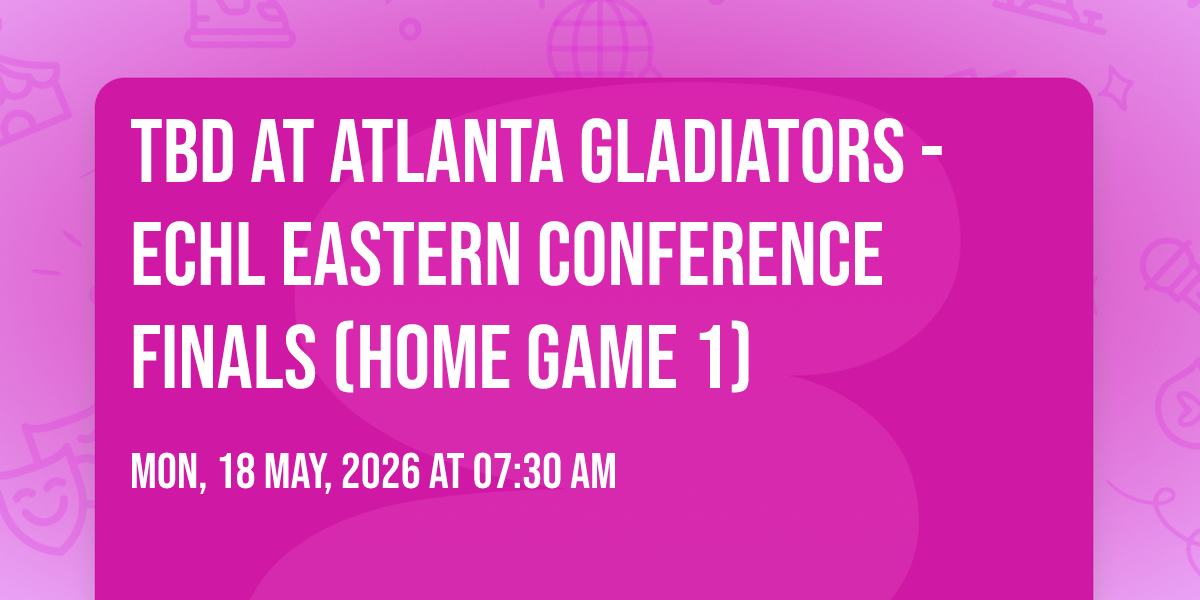 TBD AT ATLANTA GLADIATORS - ECHL EASTERN CONFERENCE FINALS (HOME GAME 1)

MON, 18 MAY, 2026 AT 07:30 AM